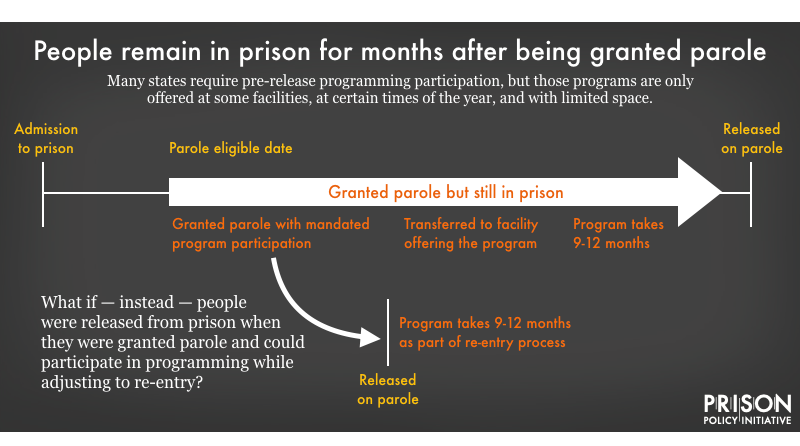 People remain in prison for months after being granted parole

Many states require pre-release programming participation, but those programs are only offered at some facilities, at certain times of the year, and with limited space.

Admission to prison

Parole eligible date

Released on parole

Granted parole but still in prison

Granted parole with mandated program participation

Transferred to facility offering the program

Program takes 9-12 months

What if — instead — people were released from prison when they were granted parole and could participate in programming while adjusting to re-entry?

Program takes 9-12 months as part of re-entry process

Released on parole

PRISON POLICY INITIATIVE